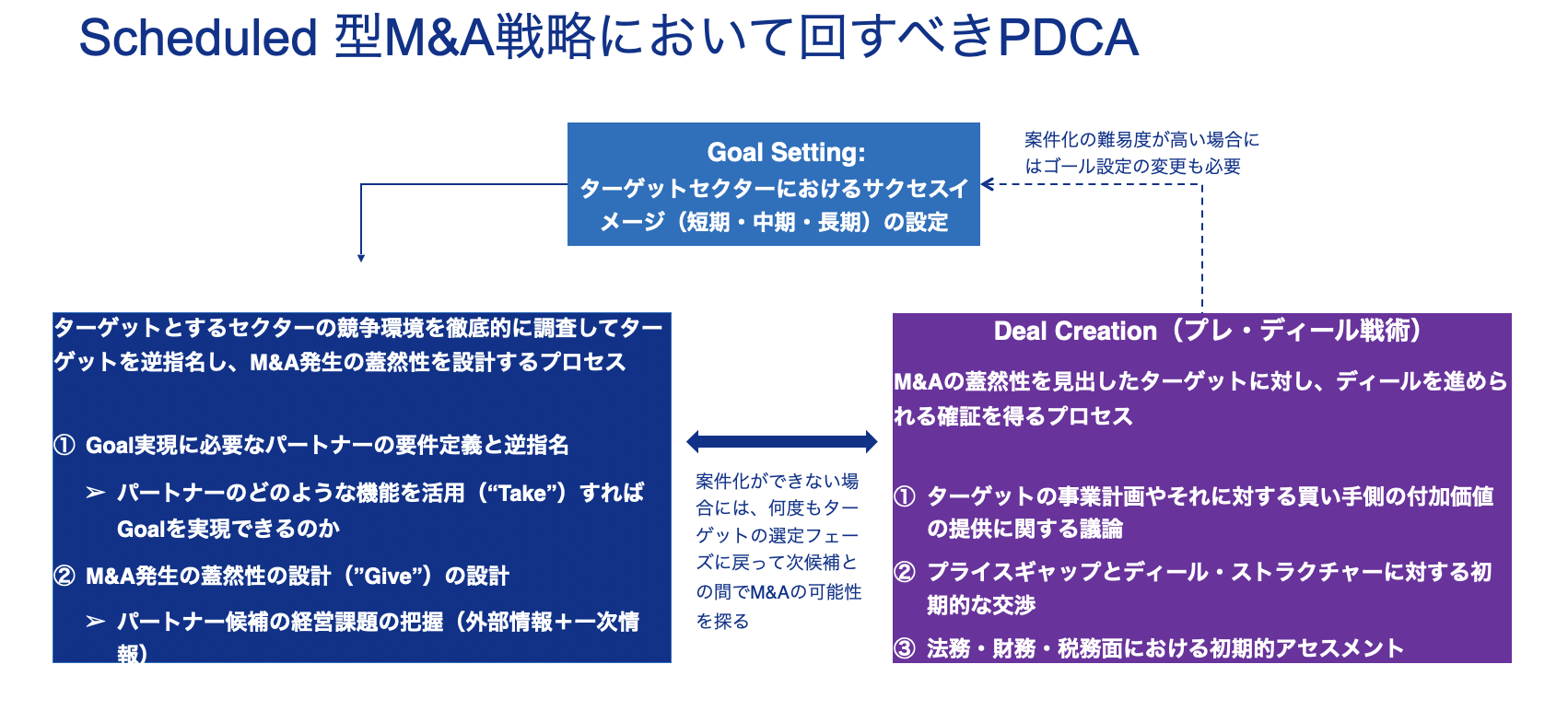 Scheduled 型M&A戦略において回すべきPDCA

Goal Setting:
ターゲットセクターにおけるサクセスイメージ（短期・中期・長期）の設定

案件化の難易度が高い場合にはゴール設定の変更も必要

ターゲットとするセクターの競争環境を徹底的に調査してターゲットを逆指名し、M&A発生の蓋然性を設計するプロセス

① Goal実現に必要なパートナーの要件定義と逆指名

➢ パートナーのどのような機能を活用（“Take”）すればGoalを実現できるのか

② M&A発生の蓋然性の設計（”Give”）の設計

➢ パートナー候補の経営課題の把握（外部情報＋一次情報）

案件化ができない場合には、何度もターゲットの選定フェーズに戻って次候補との間でM&Aの可能性を探る

Deal Creation（プレ・ディール戦術）

M&Aの蓋然性を見出したターゲットに対し、ディールを進められる確証を得るプロセス

① ターゲットの事業計画やそれに対する買い手側の付加価値の提供に関する議論

② プライスギャップとディール・ストラクチャーに対する初期的な交渉

③ 法務・財務・税務面における初期的アセスメント